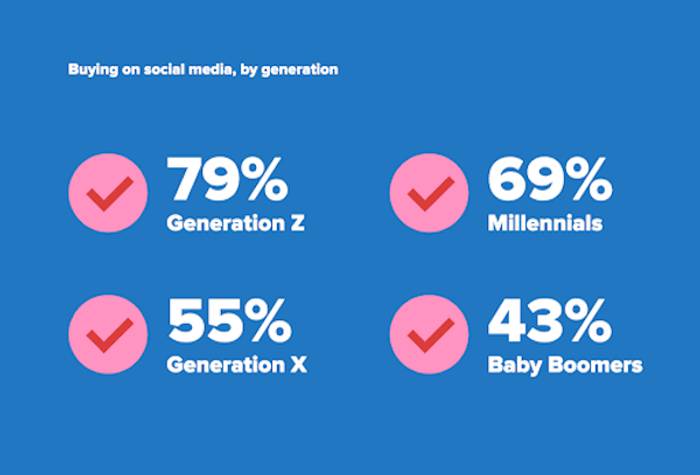 Buying on social media, by generation

79%
Generation Z

69%
Millennials

55%
Generation X

43%
Baby Boomers